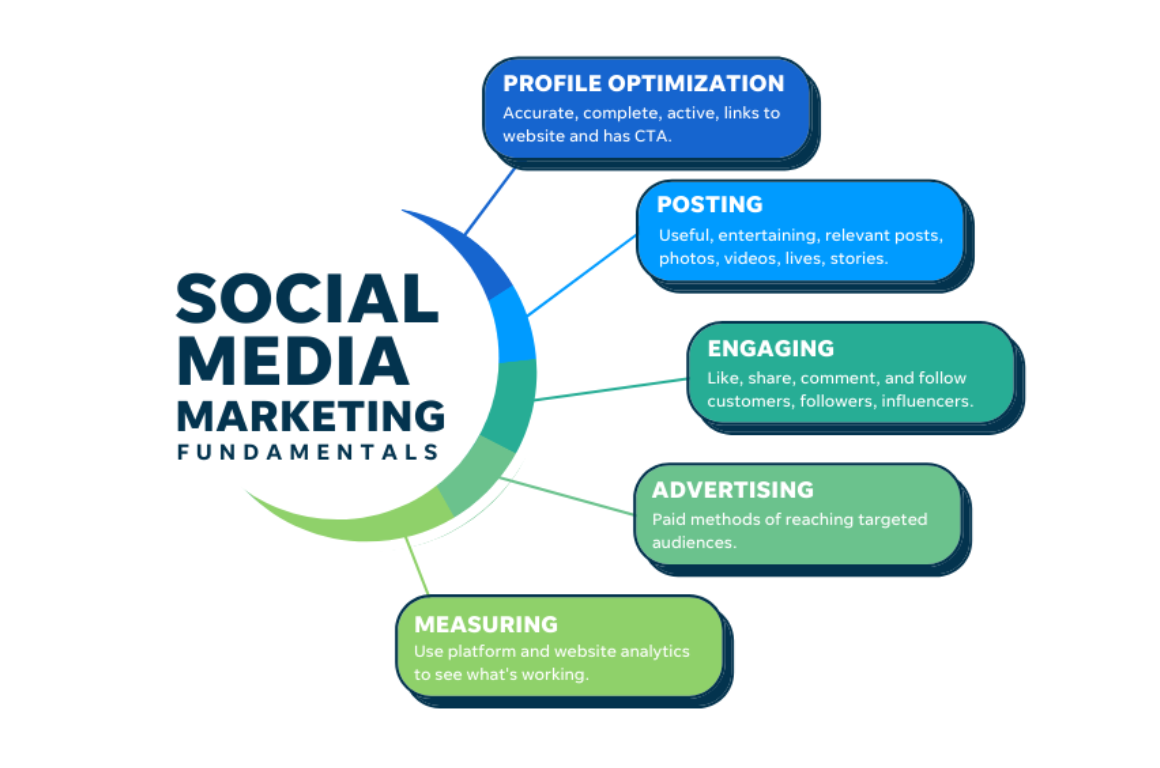 SOCIAL MEDIA MARKETING
FUNDAMENTALS

PROFILE OPTIMIZATION
Accurate, complete, active, links to website and has CTA.

POSTING
Useful, entertaining, relevant posts, photos, videos, lives, stories.

ENGAGING
Like, share, comment, and follow customers, followers, influencers.

ADVERTISING
Paid methods of reaching targeted audiences.

MEASURING
Use platform and website analytics to see what's working.